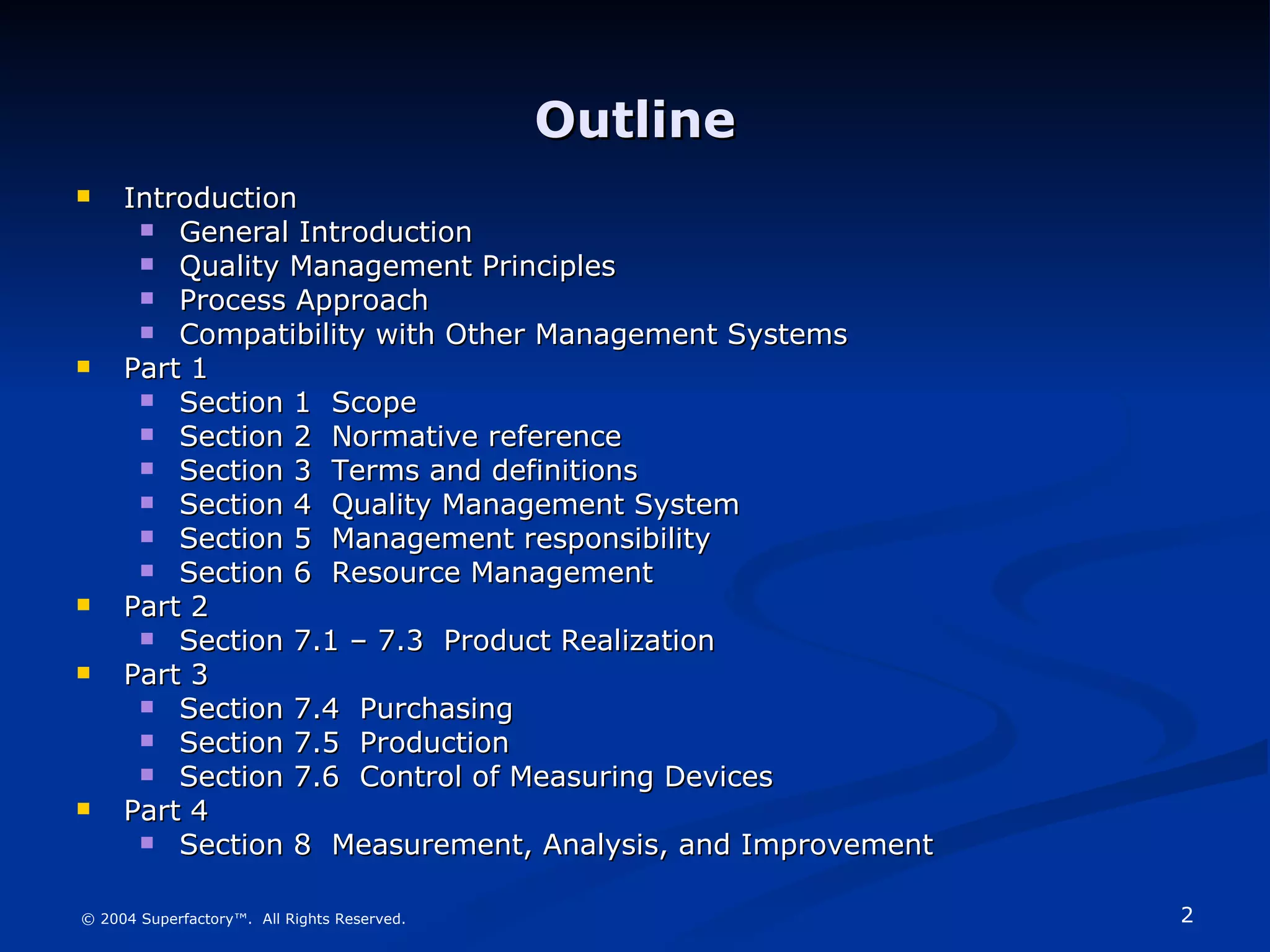 Outline

- Introduction
  - General Introduction
  - Quality Management Principles
  - Process Approach
  - Compatibility with Other Management Systems
- Part 1
  - Section 1 Scope
  - Section 2 Normative reference
  - Section 3 Terms and definitions
  - Section 4 Quality Management System
  - Section 5 Management responsibility
  - Section 6 Resource Management
- Part 2
  - Section 7.1 – 7.3 Product Realization
- Part 3
  - Section 7.4 Purchasing
  - Section 7.5 Production
  - Section 7.6 Control of Measuring Devices
- Part 4
  - Section 8 Measurement, Analysis, and Improvement

© 2004 Superfactory™. All Rights Reserved.

2